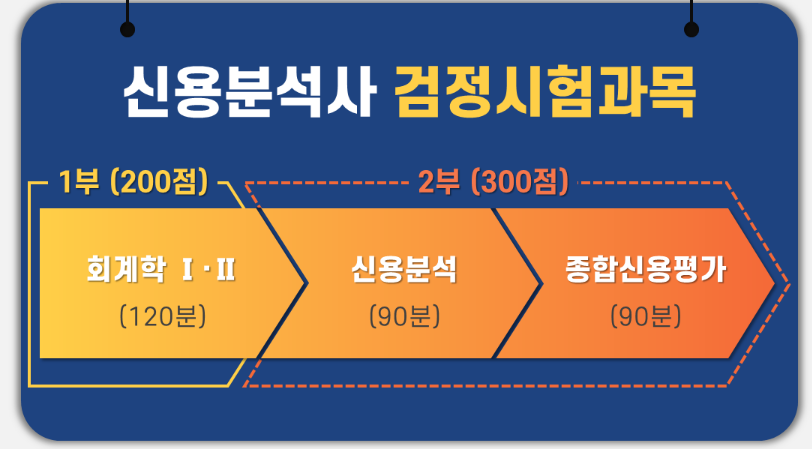 신용분석사 검정시험과목

1부 (200점)

2부 (300점)

회계학 Ⅰ·Ⅱ
(120분)

신용분석
(90분)

종합신용평가
(90분)